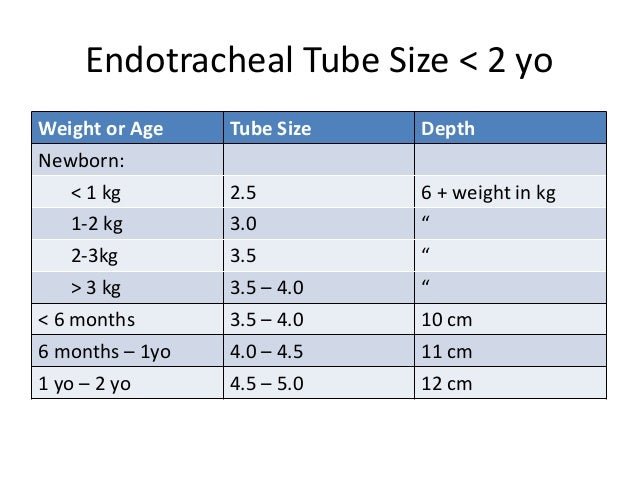 Endotracheal Tube Size < 2 yo

| Weight or Age | Tube Size | Depth |
|---|---|---|
| Newborn: | | |
| < 1 kg | 2.5 | 6 + weight in kg |
| 1-2 kg | 3.0 | “ |
| 2-3kg | 3.5 | “ |
| > 3 kg | 3.5 – 4.0 | “ |
| < 6 months | 3.5 – 4.0 | 10 cm |
| 6 months – 1yo | 4.0 – 4.5 | 11 cm |
| 1 yo – 2 yo | 4.5 – 5.0 | 12 cm |